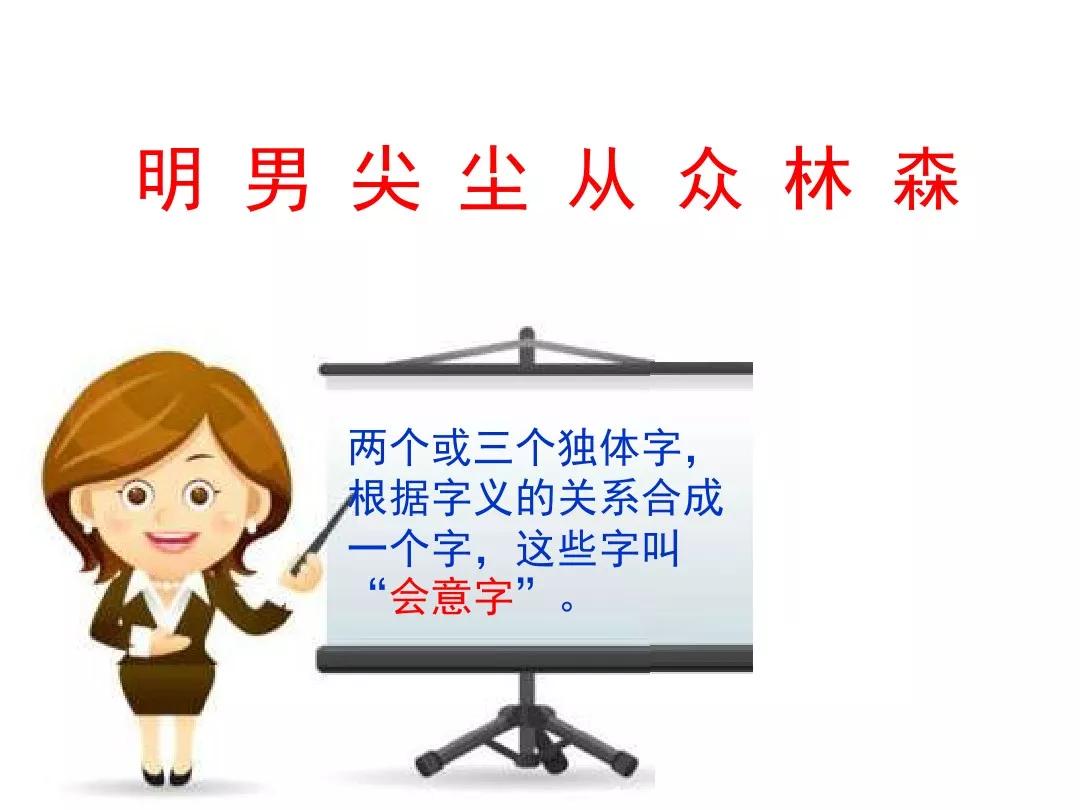 明 男 尖 尘 从 众 林 森

两个或三个独体字，根据字义的关系合成一个字，这些字叫“会意字”。